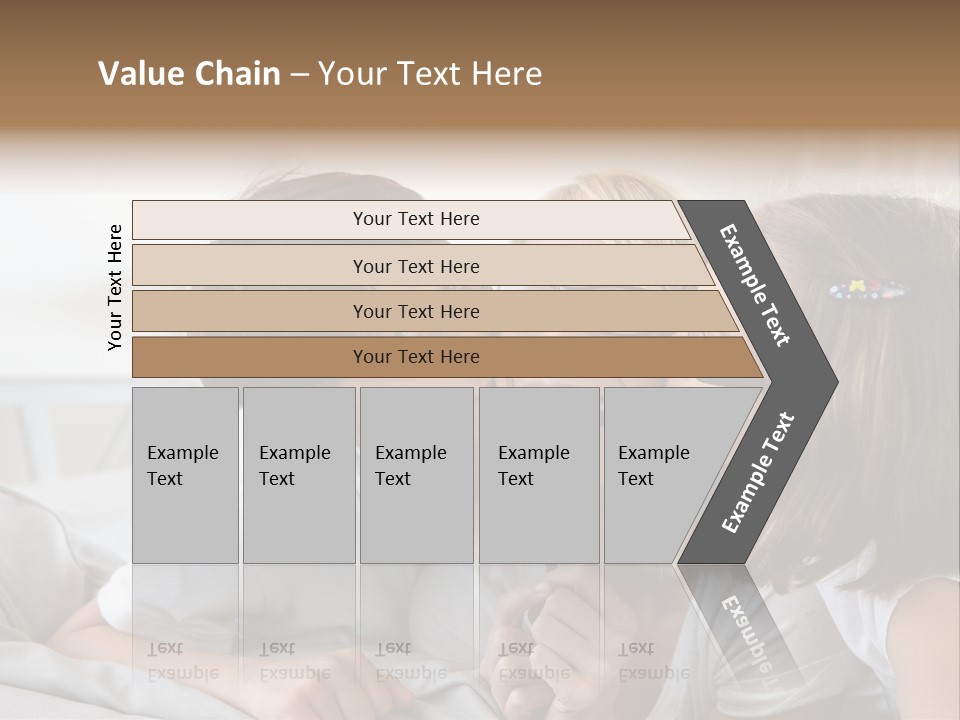 Value Chain – Your Text Here

Your Text Here

Your Text Here

Your Text Here

Your Text Here

Your Text Here

Example Text

Example Text

Example Text

Example Text

Example Text

Example Text

Example Text